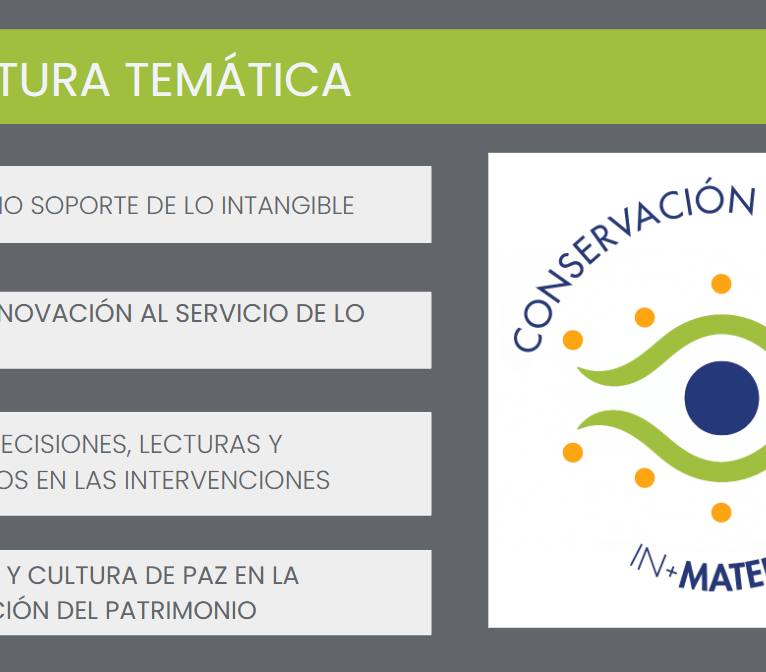 TURA TEMÁTICA

IO SOPORTE DE LO INTANGIBLE

NOVACIÓN AL SERVICIO DE LO

ECISIONES, LECTURAS Y
OS EN LAS INTERVENCIONES

Y CULTURA DE PAZ EN LA
CIÓN DEL PATRIMONIO

CONSERVACIÓN

IN+MATE